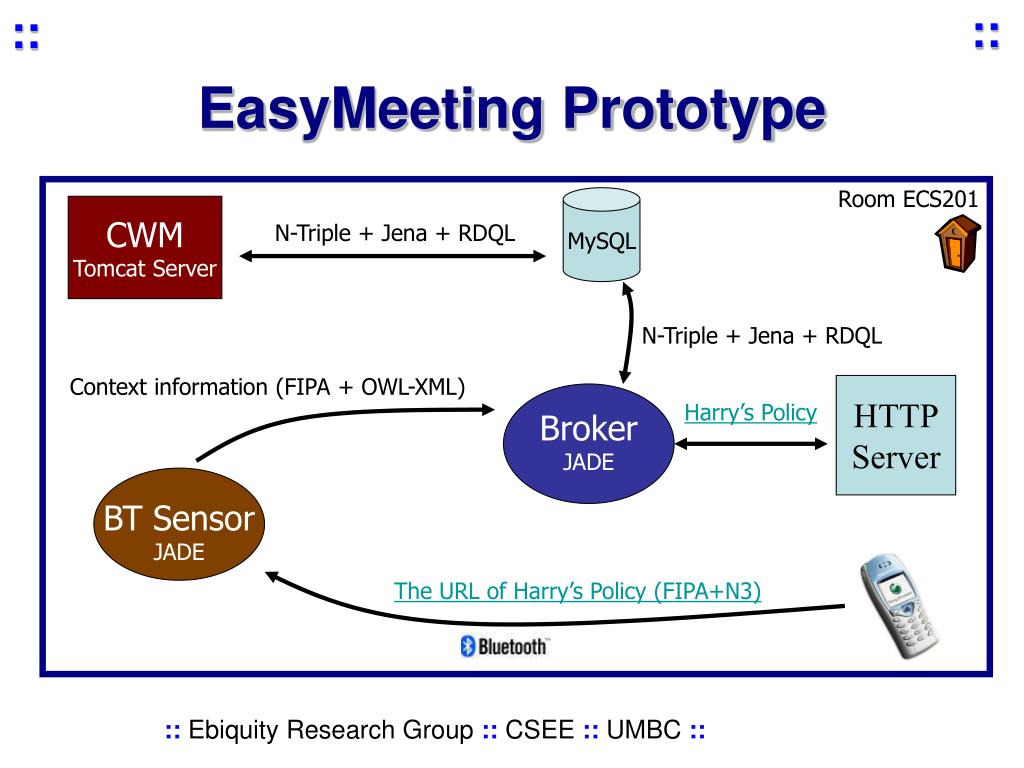 ::

::

EasyMeeting Prototype

Room ECS201

CWM
Tomcat Server

N-Triple + Jena + RDQL

MySQL

N-Triple + Jena + RDQL

Context information (FIPA + OWL-XML)

Broker
JADE

Harry's Policy

HTTP Server

BT Sensor
JADE

The URL of Harry's Policy (FIPA+N3)

Bluetooth

:: Ebiquity Research Group :: CSEE :: UMBC ::